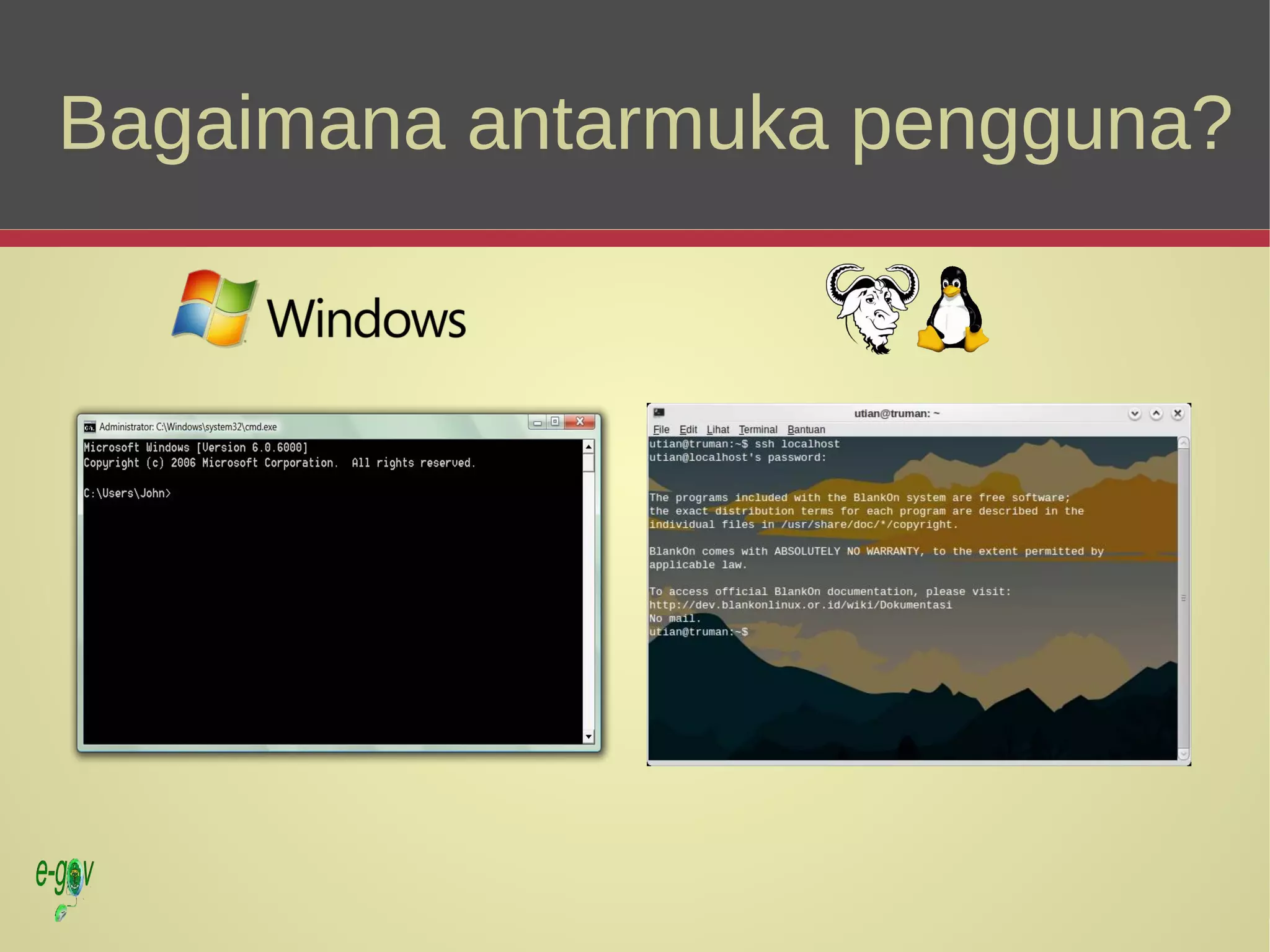 Bagaimana antarmuka pengguna?

Windows

Administrator: C:\Windows\system32\cmd.exe

Microsoft Windows [Version 6.0.6000]
Copyright (c) 2006 Microsoft Corporation. All rights reserved.

C:\Users\John>

utian@truman: ~

File Edit Lihat Terminal Bantuan

utian@truman:~$ ssh localhost
utian@localhost's password:

The programs included with the BlankOn system are free software;
the exact distribution terms for each program are described in the individual files in /usr/share/doc/*/copyright.

BlankOn comes with ABSOLUTELY NO WARRANTY, to the extent permitted by applicable law.

To access official BlankOn documentation, please visit:
http://dev.blankonlinux.or.id/wiki/Dokumentasi
No mail.
utian@truman:~$

e-gov